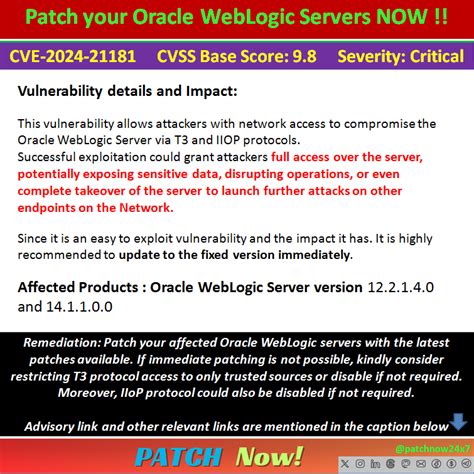 Patch your Oracle WebLogic Servers NOW !!

CVE-2024-21181 CVSS Base Score: 9.8 Severity: Critical

Vulnerability details and Impact:

This vulnerability allows attackers with network access to compromise the Oracle WebLogic Server via T3 and IIOP protocols.
Successful exploitation could grant attackers full access over the server, potentially exposing sensitive data, disrupting operations, or even complete takeover of the server to launch further attacks on other endpoints on the Network.

Since it is an easy to exploit vulnerability and the impact it has. It is highly recommended to update to the fixed version immediately.

Affected Products : Oracle WebLogic Server version 12.2.1.4.0 and 14.1.1.0.0

Remediation: Patch your affected Oracle WebLogic servers with the latest patches available. If immediate patching is not possible, kindly consider restricting T3 protocol access to only trusted sources or disable if not required. Moreover, IIoP protocol could also be disabled if not required.

Advisory link and other relevant links are mentioned in the caption below

PATCH Now!

@patchnow24x7